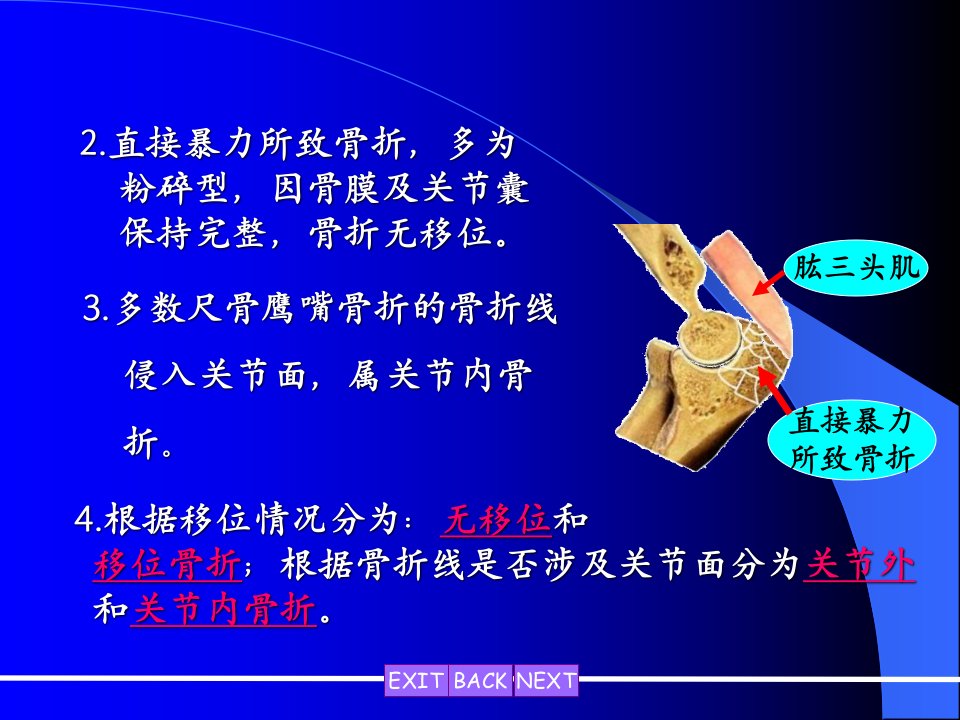 2.直接暴力所致骨折，多为粉碎型，因骨膜及关节囊保持完整，骨折无移位。

3.多数尺骨鹰嘴骨折的骨折线侵入关节面，属关节内骨折。

肱三头肌

直接暴力所致骨折

4.根据移位情况分为：无移位和移位骨折；根据骨折线是否涉及关节面分为关节外和关节内骨折。

EXIT BACK NEXT